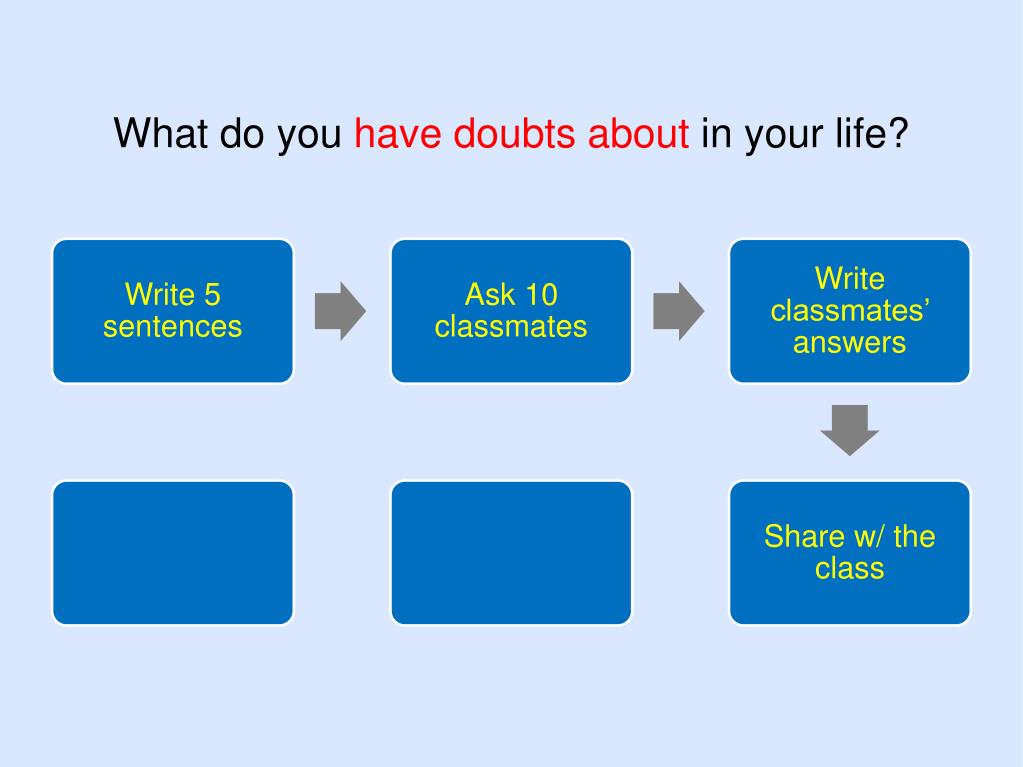 What do you have doubts about in your life?

Write 5 sentences

Ask 10 classmates

Write classmates’ answers

Share w/ the class